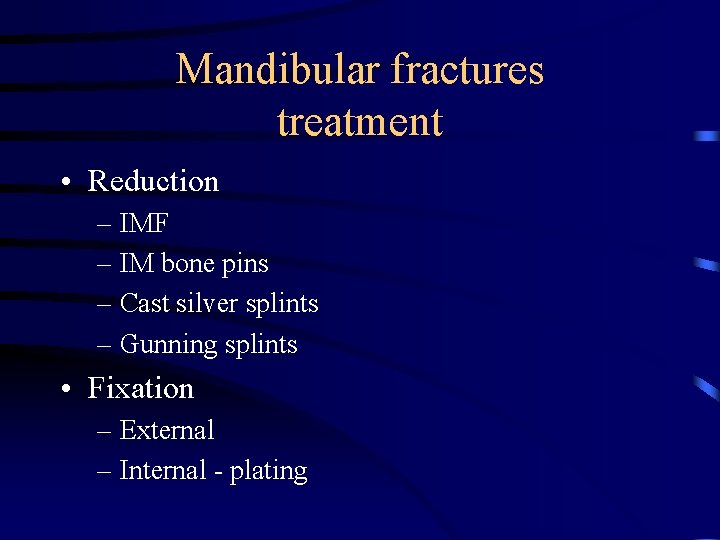 Mandibular fractures treatment

• Reduction
– IMF
– IM bone pins
– Cast silver splints
– Gunning splints
• Fixation
– External
– Internal - plating